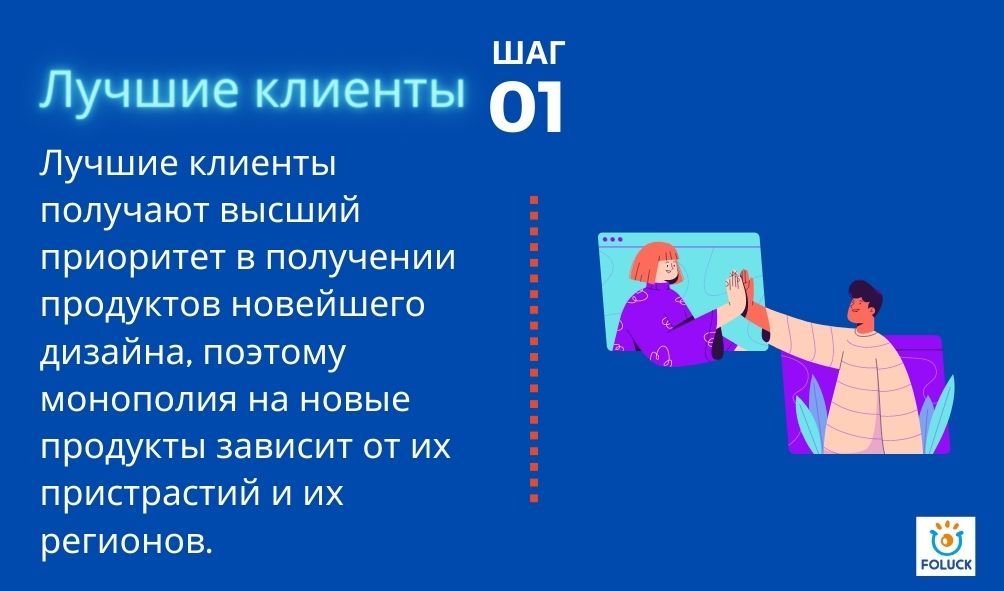 Лучшие клиенты

ШАГ
01

Лучшие клиенты получают высший приоритет в получении продуктов новейшего дизайна, поэтому монополия на новые продукты зависит от их пристрастий и их регионов.

FOLUCK